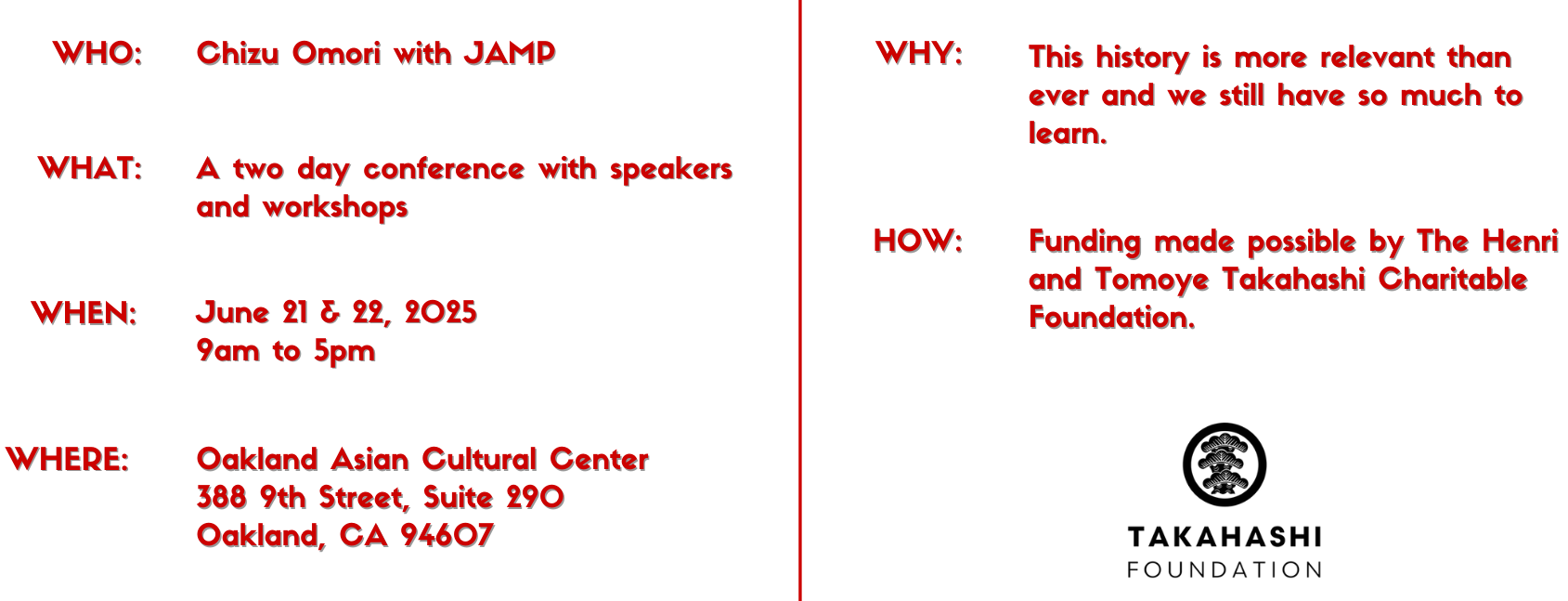 WHO: Chizu Omori with JAMP

WHAT: A two day conference with speakers and workshops

WHEN: June 21 & 22, 2025
9am to 5pm

WHERE: Oakland Asian Cultural Center
388 9th Street, Suite 290
Oakland, CA 94607

WHY: This history is more relevant than ever and we still have so much to learn.

HOW: Funding made possible by The Henri and Tomoye Takahashi Charitable Foundation.

TAKAHASHI
FOUNDATION